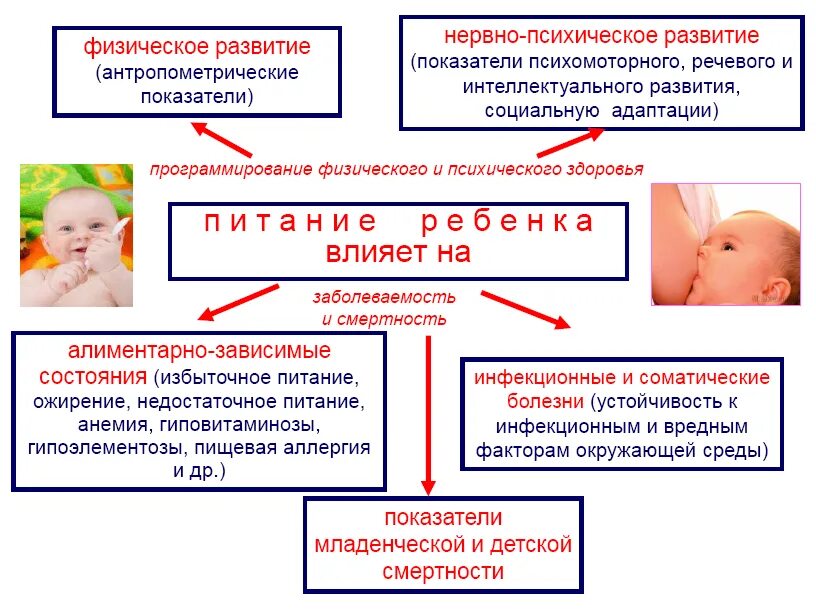 физическое развитие (антропометрические показатели)

нервно-психическое развитие (показатели психомоторного, речевого и интеллектуального развития, социальную адаптации)

программирование физического и психического здоровья

питание ребенка влияет на

заболеваемость и смертность

алиментарно-зависимые состояния (избыточное питание, ожирение, недостаточное питание, анемия, гиповитаминозы, гипоэлементозы, пищевая аллергия и др.)

инфекционные и соматические болезни (устойчивость к инфекционным и вредным факторам окружающей среды)

показатели младенческой и детской смертности